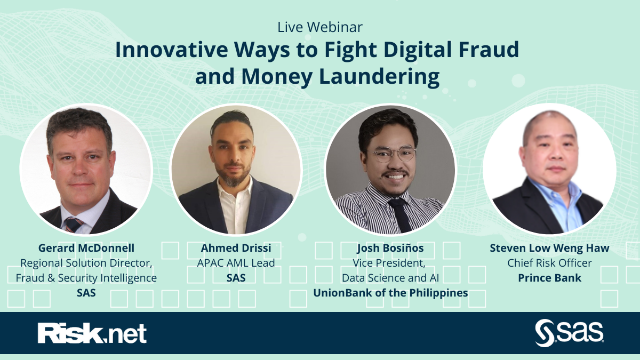 Live Webinar
Innovative Ways to Fight Digital Fraud and Money Laundering

Gerard McDonnell
Regional Solution Director, Fraud & Security Intelligence
SAS

Ahmed Drissi
APAC AML Lead
SAS

Josh Bosiños
Vice President, Data Science and AI
UnionBank of the Philippines

Steven Low Weng Haw
Chief Risk Officer
Prince Bank

Risk.net

SAS